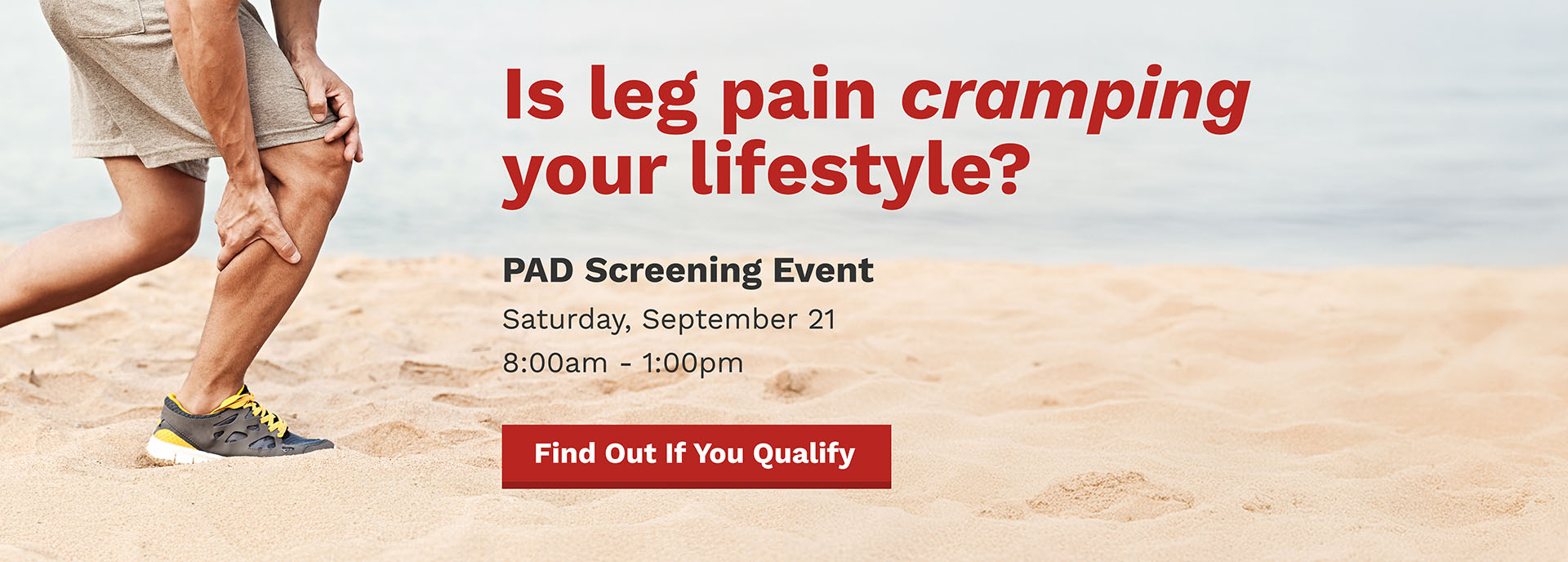 Is leg pain cramping your lifestyle?

PAD Screening Event

Saturday, September 21

8:00am - 1:00pm

Find Out If You Qualify